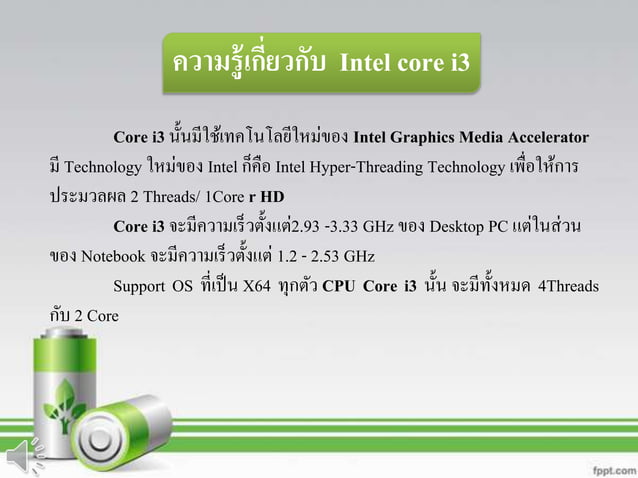 ความรู้เกี่ยวกับ Intel core i3

Core i3 นั้นมีใช้เทคโนโลยีใหม่ของ Intel Graphics Media Accelerator มี Technology ใหม่ของ Intel ก็คือ Intel Hyper-Threading Technology เพื่อให้การประมวลผล 2 Threads/ 1Core r HD

Core i3 จะมีความเร็วตั้งแต่2.93 -3.33 GHz ของ Desktop PC แต่ในส่วนของ Notebook จะมีความเร็วตั้งแต่ 1.2 - 2.53 GHz

Support OS ที่เป็น X64 ทุกตัว CPU Core i3 นั้น จะมีทั้งหมด 4Threads กับ 2 Core

fppt.com